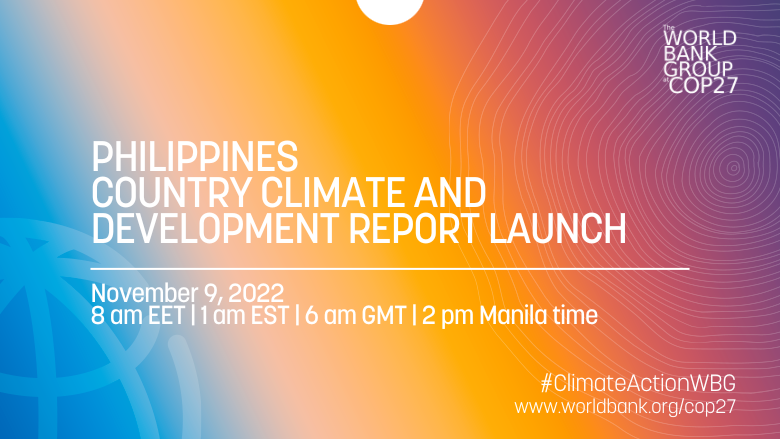 The
WORLD
BANK
GROUP
at
COP27

PHILIPPINES
COUNTRY CLIMATE AND
DEVELOPMENT REPORT LAUNCH

November 9, 2022
8 am EET | 1 am EST | 6 am GMT | 2 pm Manila time

#ClimateActionWBG
www.worldbank.org/cop27